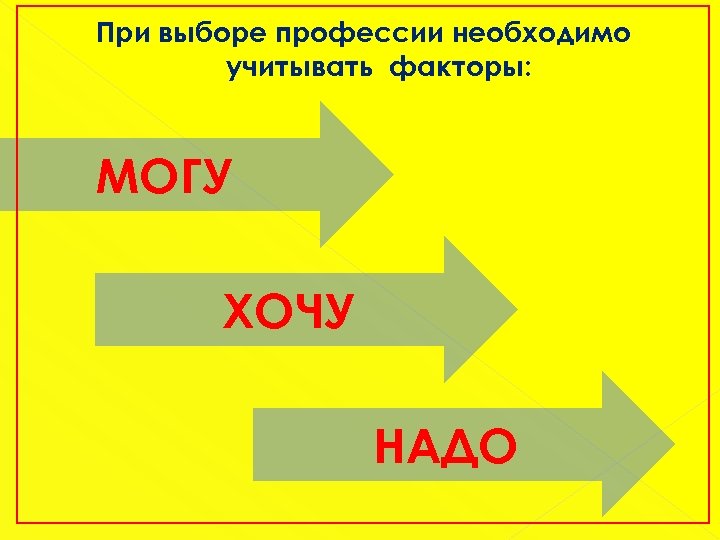 При выборе профессии необходимо учитывать факторы:

МОГУ

ХОЧУ

НАДО